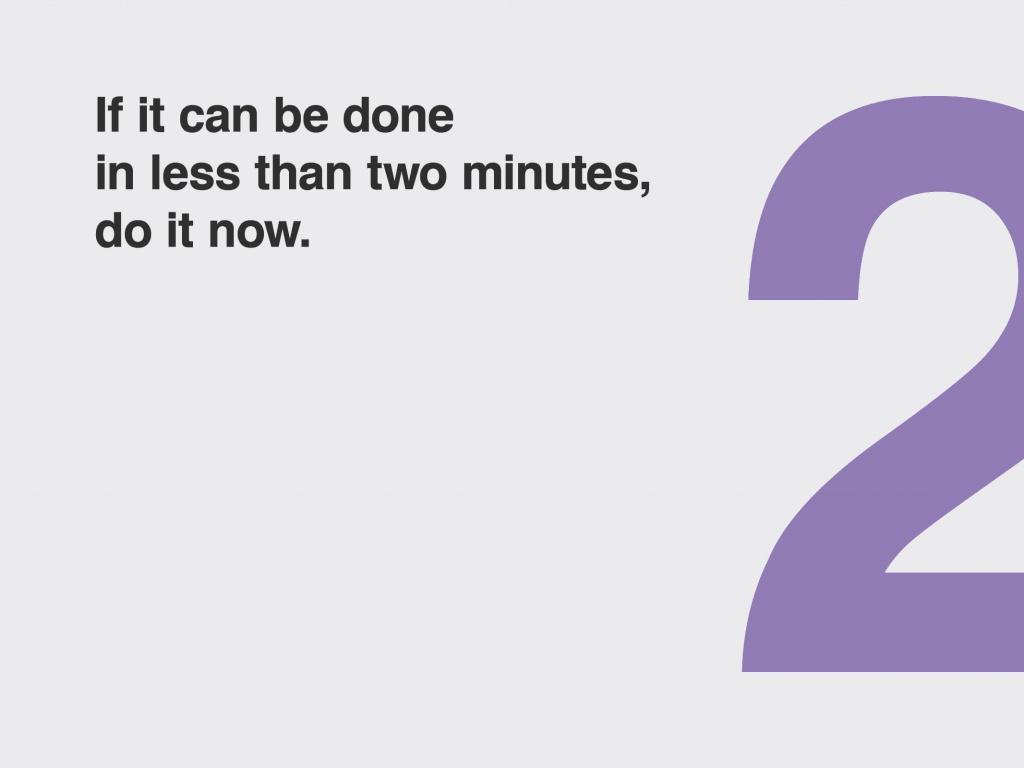 If it can be done in less than two minutes, do it now.

2